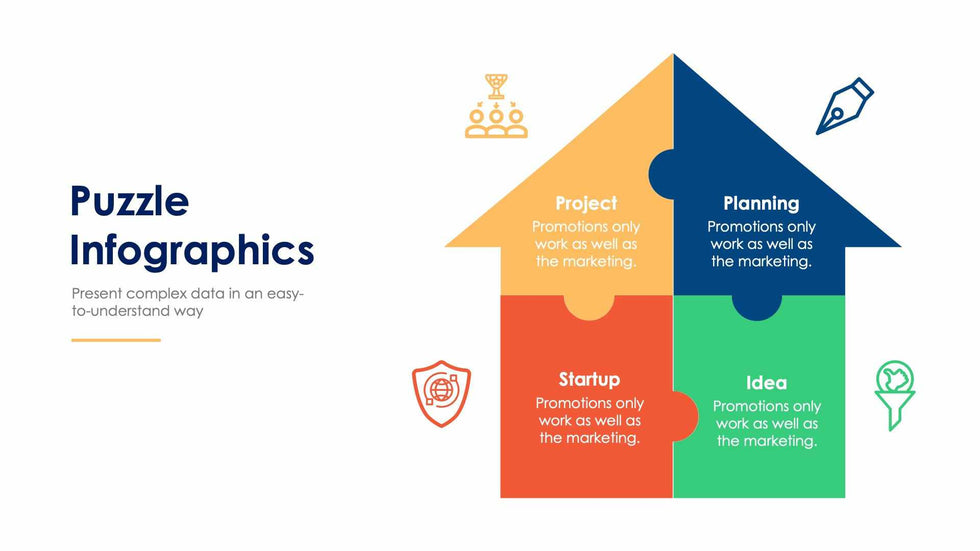 Puzzle Infographics

Present complex data in an easy-to-understand way

Project
Promotions only work as well as the marketing.

Planning
Promotions only work as well as the marketing.

Startup
Promotions only work as well as the marketing.

Idea
Promotions only work as well as the marketing.